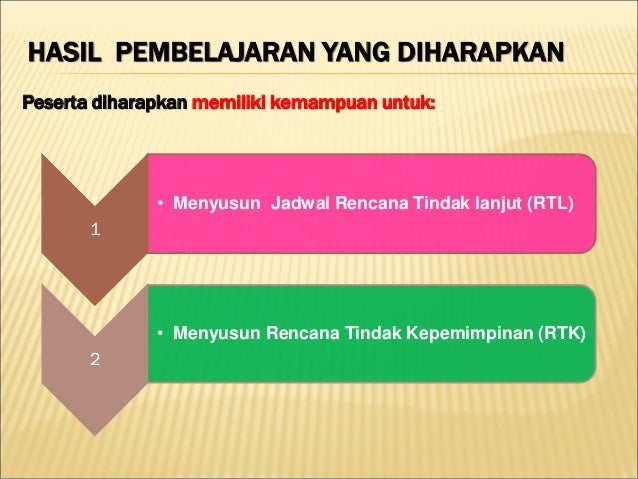 HASIL PEMBELAJARAN YANG DIHARAPKAN

Peserta diharapkan memiliki kemampuan untuk:

1

• Menyusun Jadwal Rencana Tindak lanjut (RTL)

2

• Menyusun Rencana Tindak Kepemimpinan (RTK)